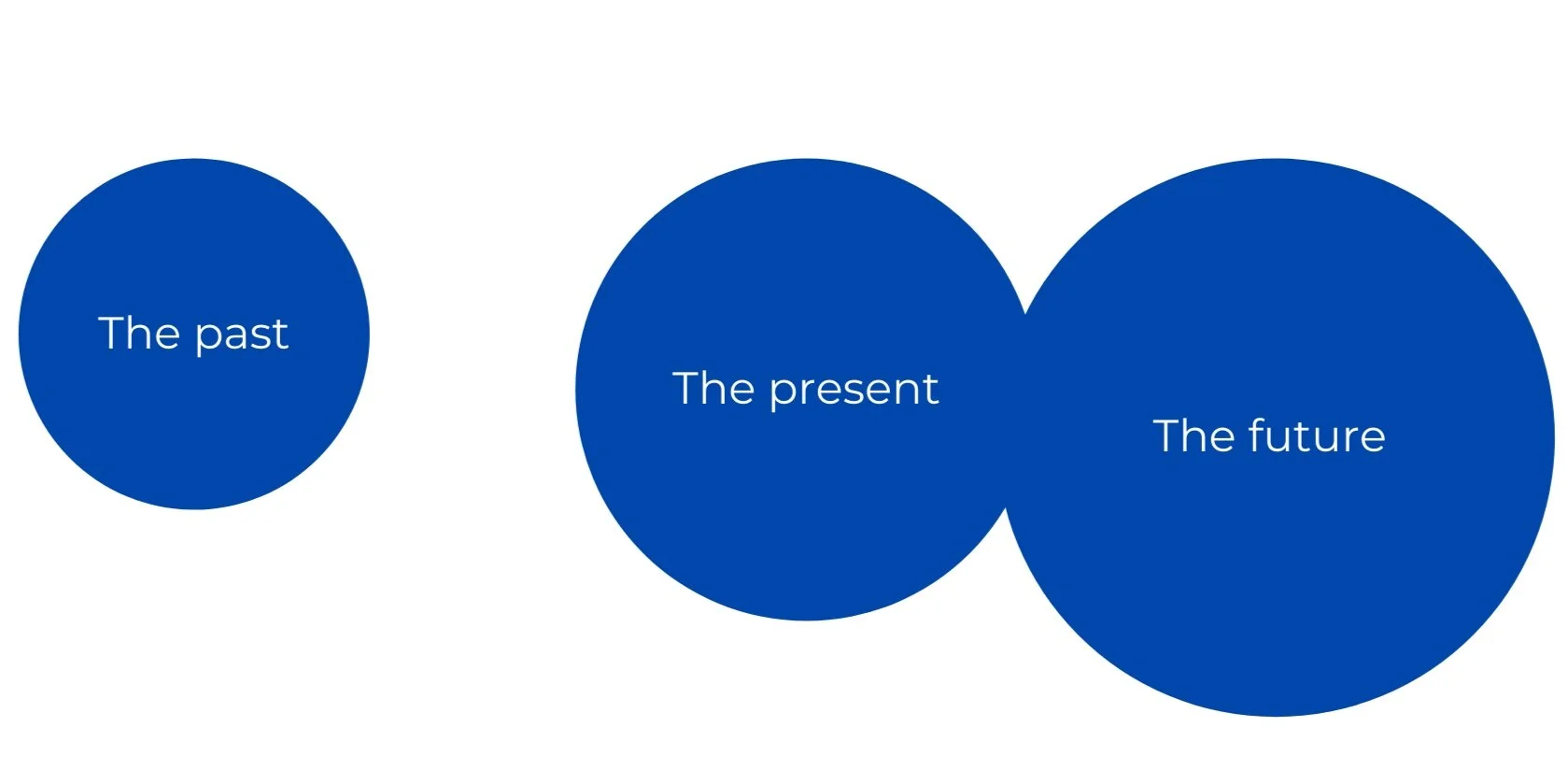 The past

The present

The future